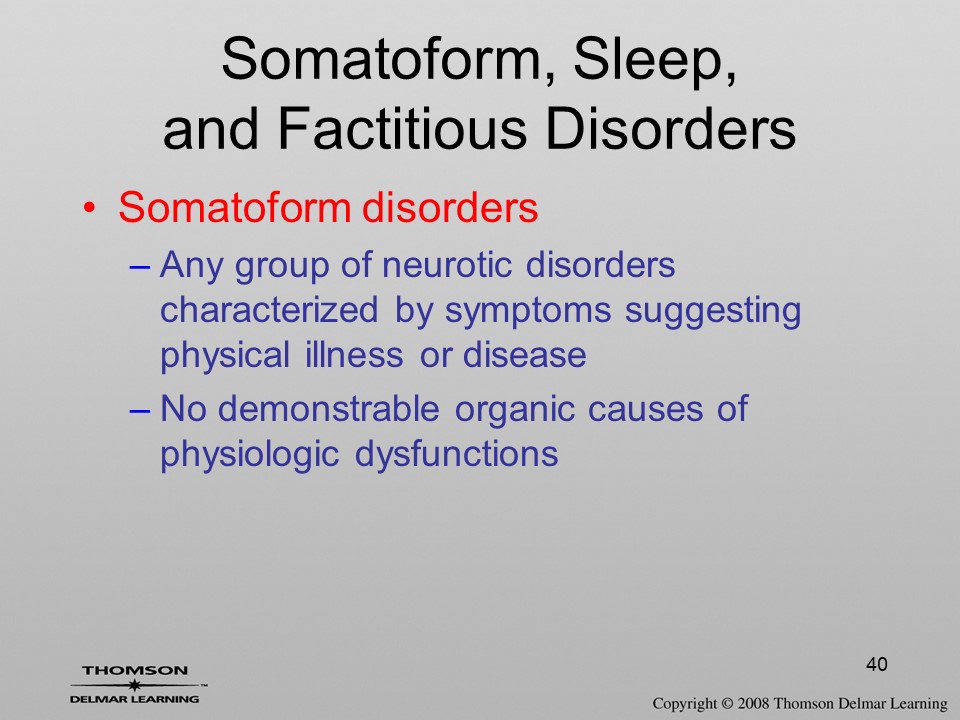 Somatoform, Sleep, and Factitious Disorders

• Somatoform disorders
– Any group of neurotic disorders characterized by symptoms suggesting physical illness or disease
– No demonstrable organic causes of physiologic dysfunctions

THOMSON
DELMAR LEARNING

40

Copyright © 2008 Thomson Delmar Learning